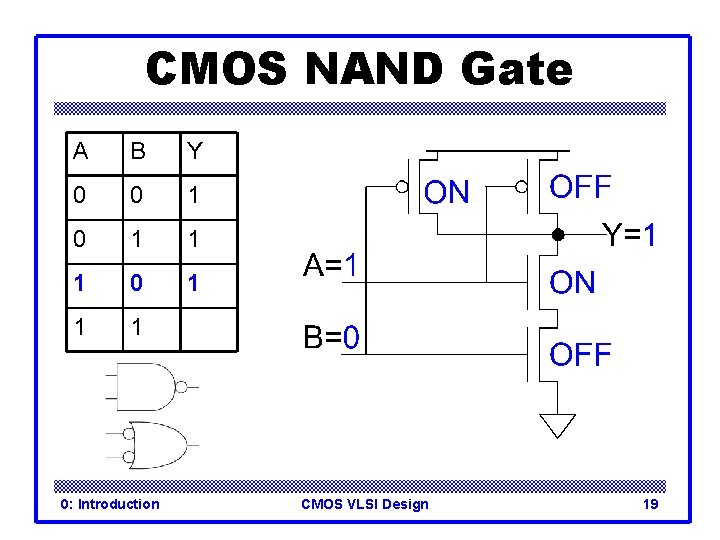 CMOS NAND Gate

| A | B | Y |
|---|---|---|
| 0 | 0 | 1 |
| 0 | 1 | 1 |
| 1 | 0 | 1 |
| 1 | 1 |  |

ON

OFF

Y=1

A=1

ON

B=0

OFF

0: Introduction

CMOS VLSI Design

19